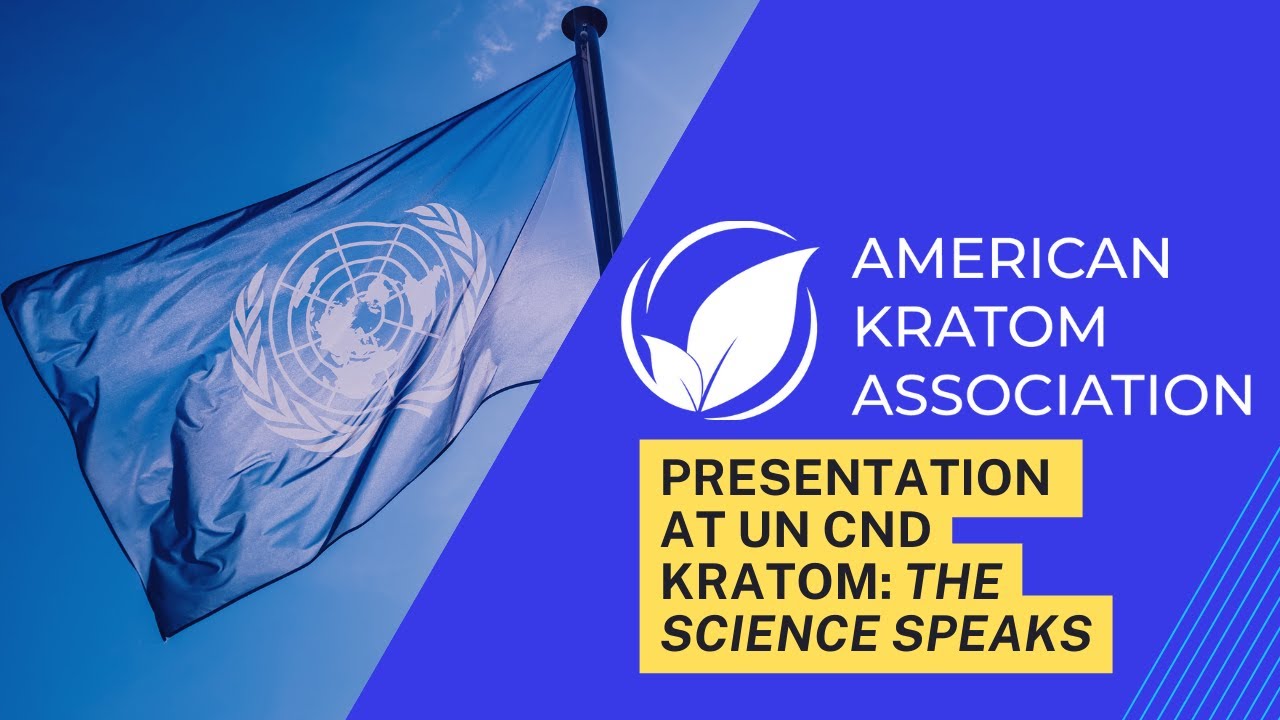 AMERICAN KRATOM ASSOCIATION

PRESENTATION AT UN CND KRATOM: THE SCIENCE SPEAKS